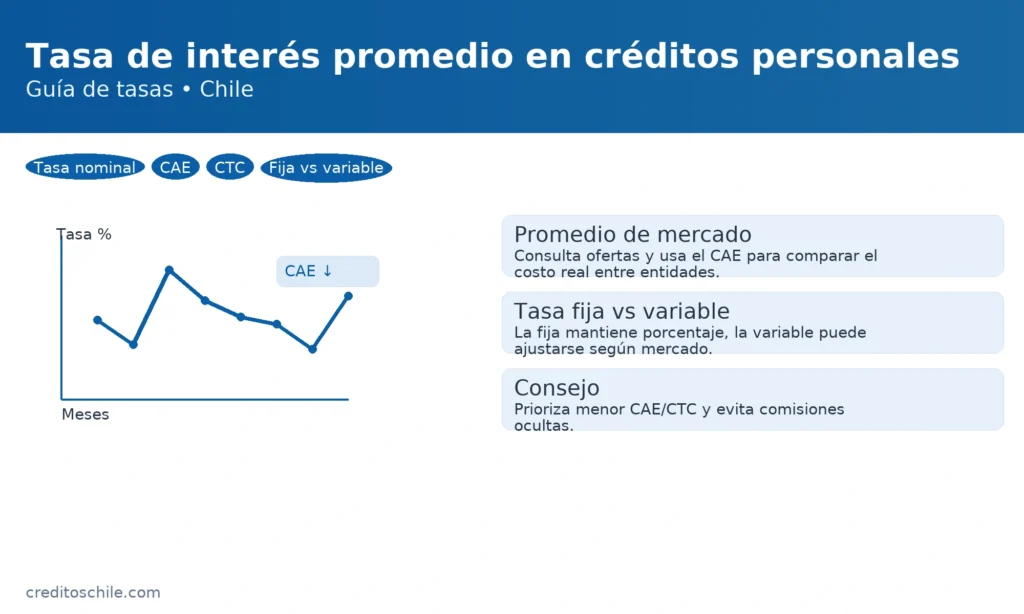 Tasa de interés promedio en créditos personales
Guía de tasas • Chile

Tasa nominal
CAE
CTC
Fija vs variable

Tasa %
CAE ↓
Meses

Promedio de mercado
Consulta ofertas y usa el CAE para comparar el costo real entre entidades.

Tasa fija vs variable
La fija mantiene porcentaje, la variable puede ajustarse según mercado.

Consejo
Prioriza menor CAE/CTC y evita comisiones ocultas.

creditoschile.com